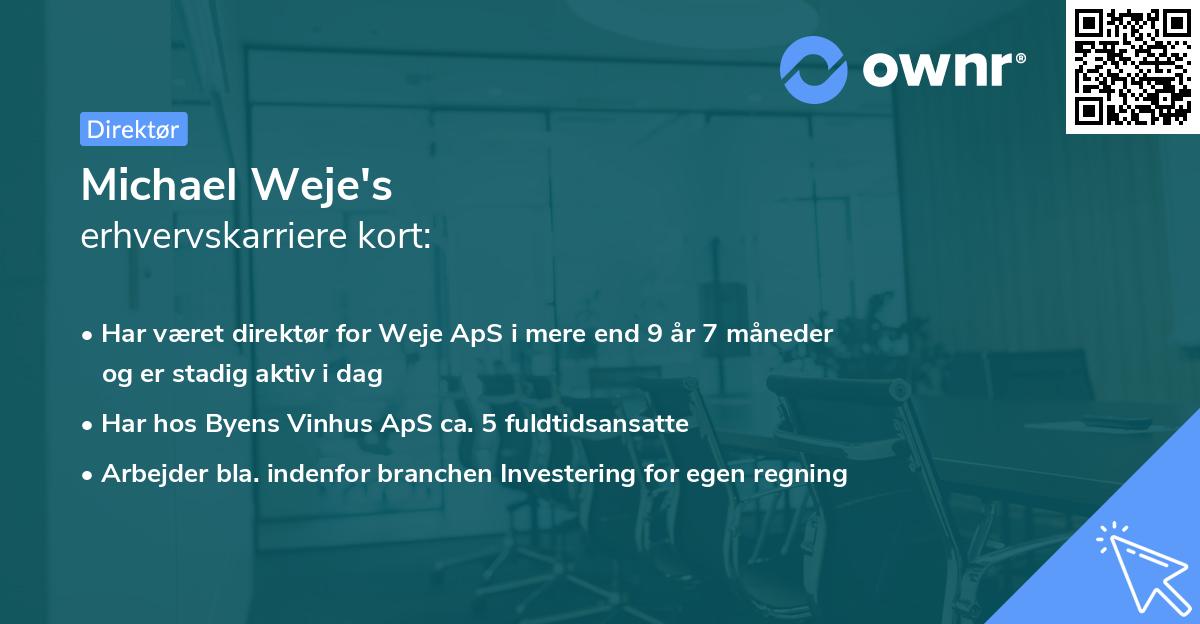 ownr®

Direktør

Michael Weje's
erhvervskarriere kort:

• Har været direktør for Weje ApS i mere end 9 år 7 måneder og er stadig aktiv i dag
• Har hos Byens Vinhus ApS ca. 5 fuldtidsansatte
• Arbejder bla. indenfor branchen Investering for egen regning